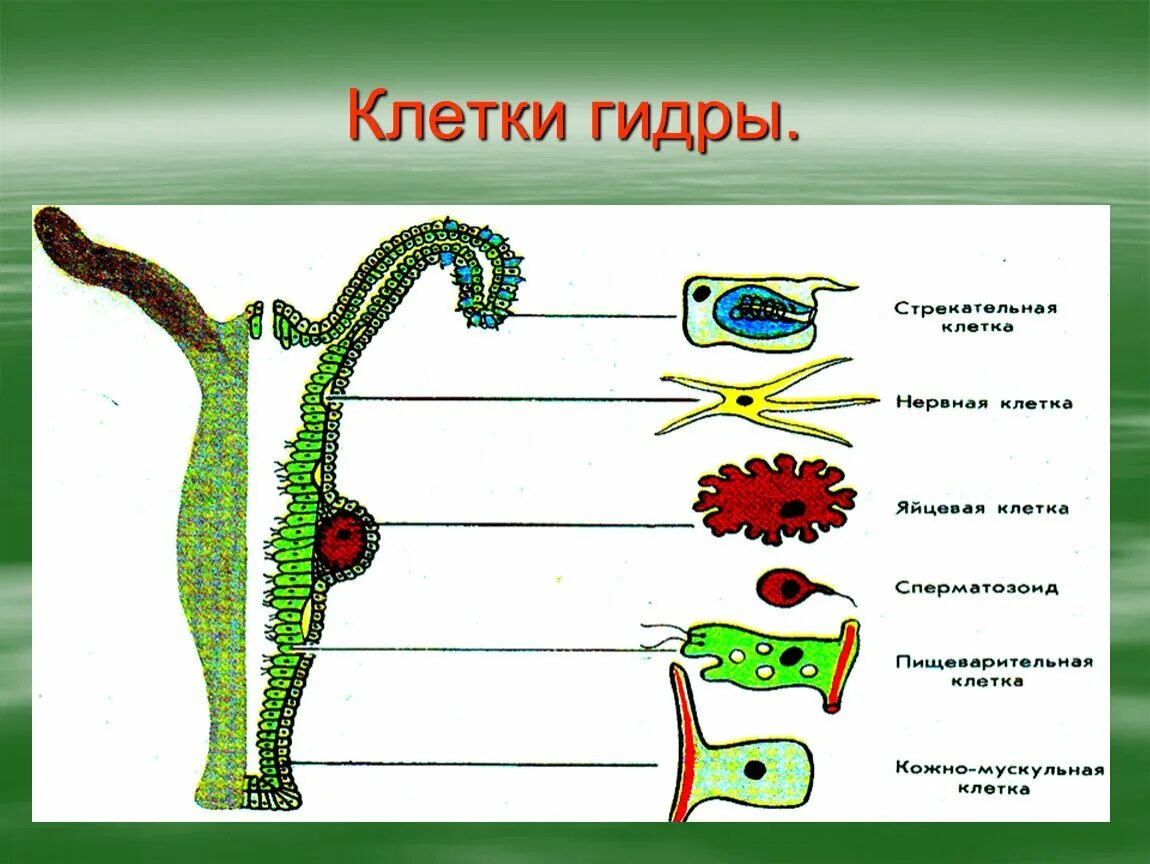 Клетки гидры.

Стрекательная клетка

Нервная клетка

Яйцевая клетка

Сперматозоид

Пищеварительная клетка

Кожно-мускульная клетка